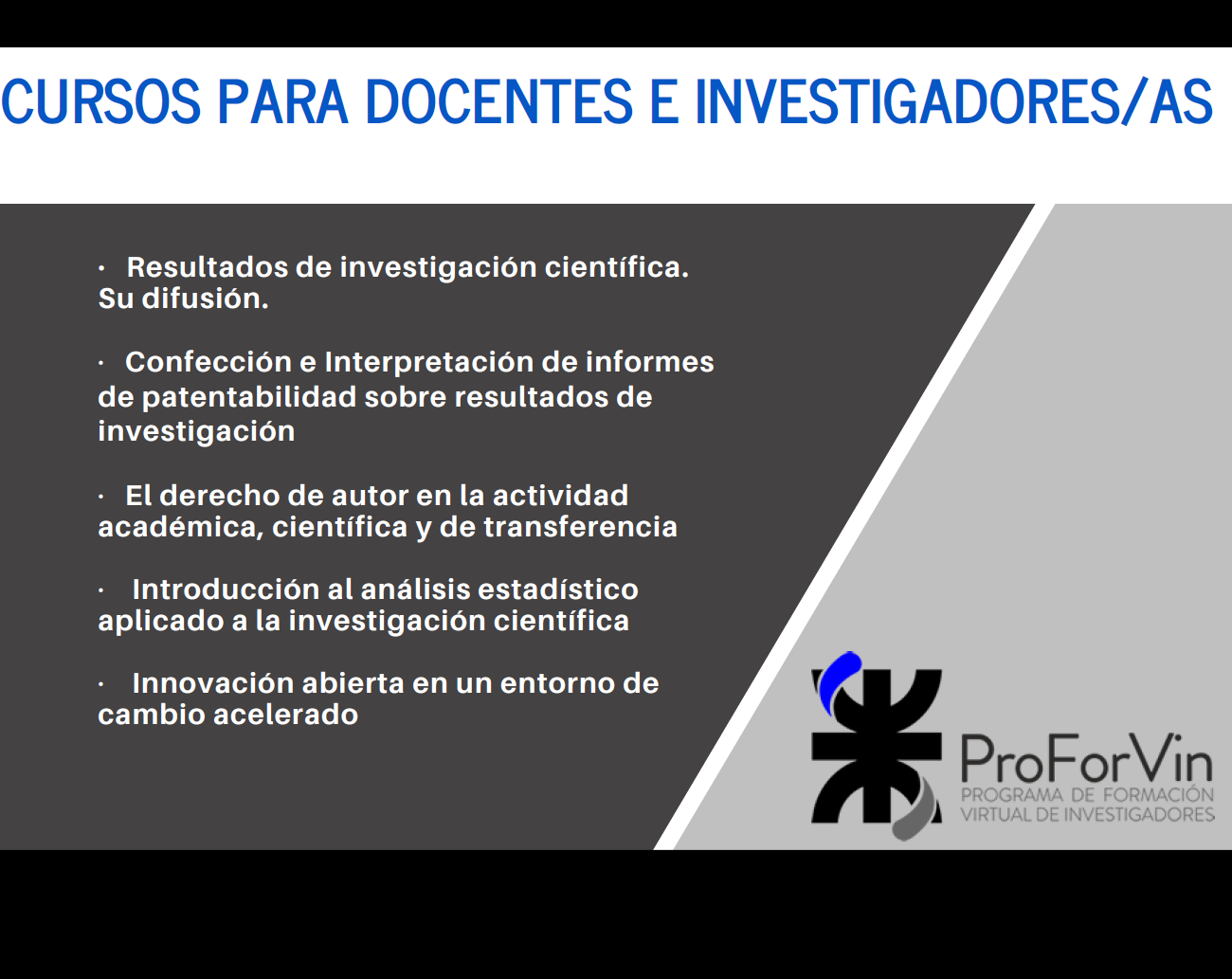 CURSOS PARA DOCENTES E INVESTIGADORES/AS

· Resultados de investigación científica. Su difusión.

· Confección e Interpretación de informes de patentabilidad sobre resultados de investigación

· El derecho de autor en la actividad académica, científica y de transferencia

· Introducción al análisis estadístico aplicado a la investigación científica

· Innovación abierta en un entorno de cambio acelerado

ProForVin
PROGRAMA DE FORMACIÓN VIRTUAL DE INVESTIGADORES